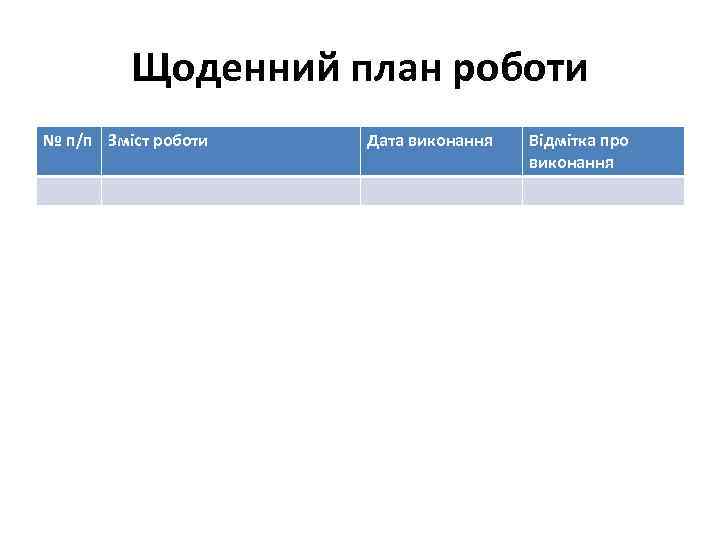 Щоденний план роботи

| № п/п | Зміст роботи | Дата виконання | Відмітка про виконання |
|---|---|---|---|
| | | | |